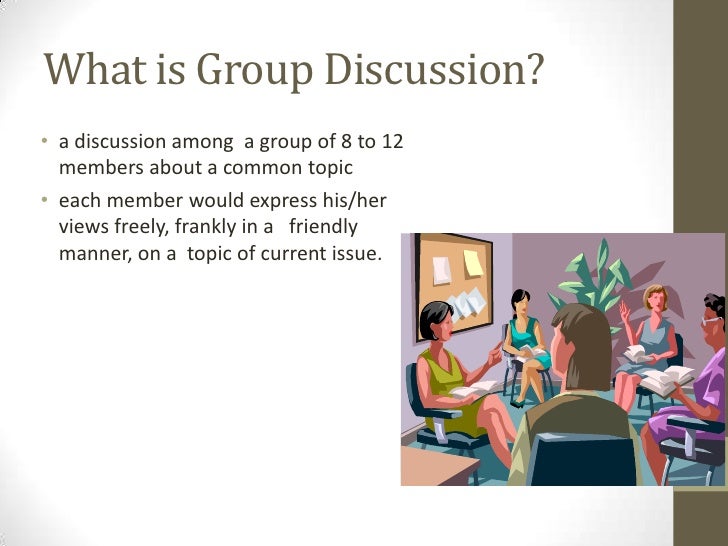 What is Group Discussion?

• a discussion among a group of 8 to 12 members about a common topic

• each member would express his/her views freely, frankly in a friendly manner, on a topic of current issue.